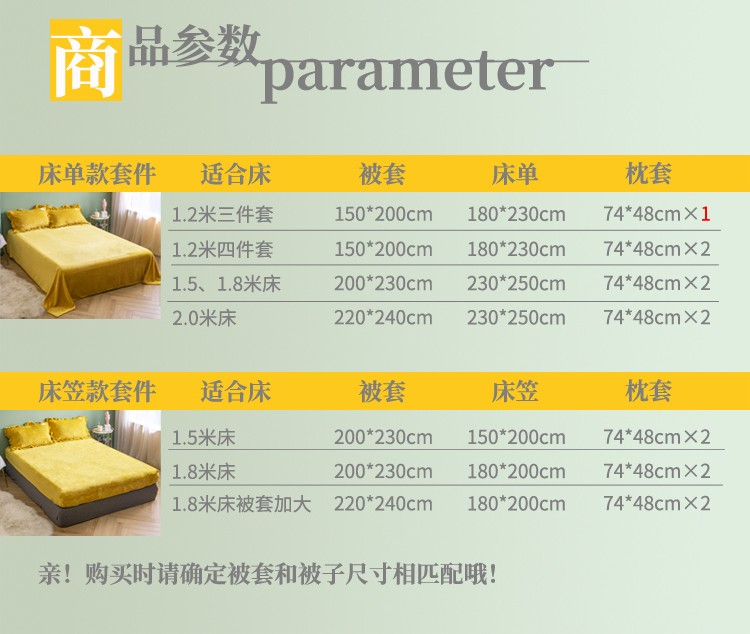 商品参数 parameter

| 床单款套件 | 适合床 | 被套 | 床单 | 枕套 |
|---|---|---|---|---|
| | 1.2米三件套 | 150*200cm | 180*230cm | 74*48cm×1 |
| | 1.2米四件套 | 150*200cm | 180*230cm | 74*48cm×2 |
| | 1.5、1.8米床 | 200*230cm | 230*250cm | 74*48cm×2 |
| | 2.0米床 | 220*240cm | 230*250cm | 74*48cm×2 |

| 床笠款套件 | 适合床 | 被套 | 床笠 | 枕套 |
|---|---|---|---|---|
| | 1.5米床 | 200*230cm | 150*200cm | 74*48cm×2 |
| | 1.8米床 | 200*230cm | 180*200cm | 74*48cm×2 |
| | 1.8米床被套加大 | 220*240cm | 180*200cm | 74*48cm×2 |

亲！购买时请确定被套和被子尺寸相匹配哦！